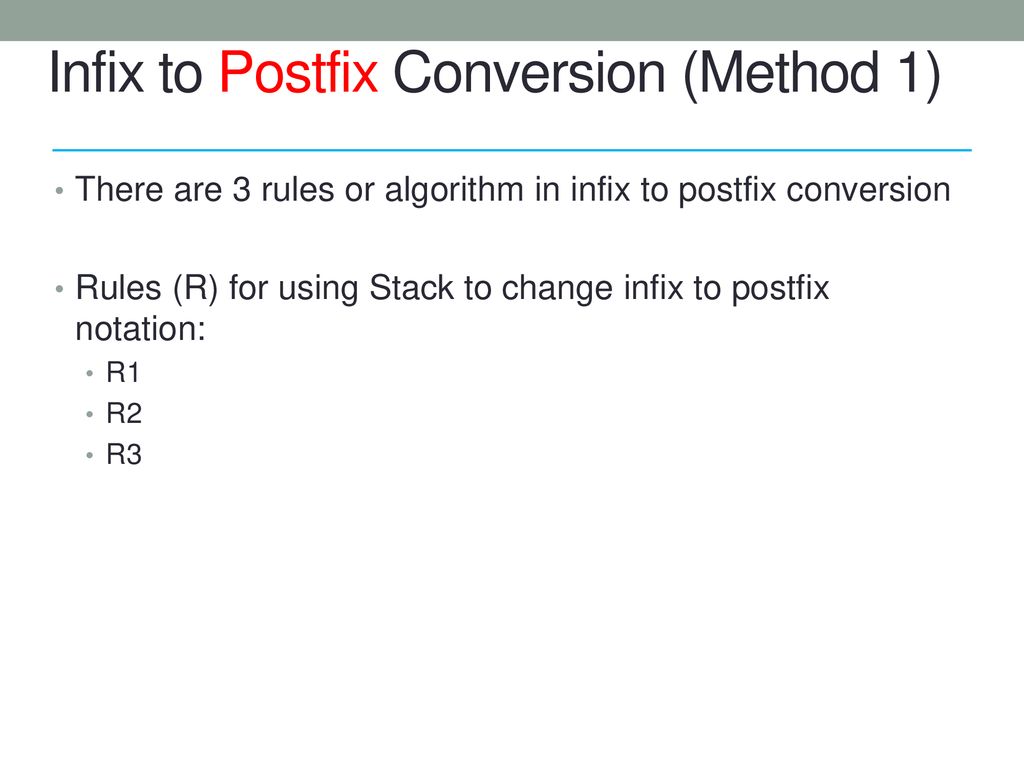 Infix to Postfix Conversion (Method 1)

• There are 3 rules or algorithm in infix to postfix conversion

• Rules (R) for using Stack to change infix to postfix notation:
  • R1
  • R2
  • R3